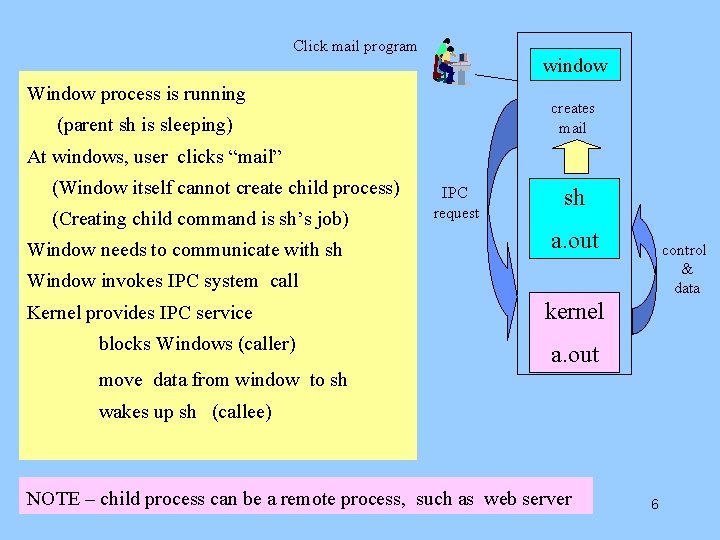 Click mail program

Window process is running

(parent sh is sleeping)

At windows, user clicks “mail”

(Window itself cannot create child process)

(Creating child command is sh’s job)

Window needs to communicate with sh

Window invokes IPC system call

Kernel provides IPC service

blocks Windows (caller)

move data from window to sh

wakes up sh (callee)

window

creates mail

IPC request

sh

a.out

control & data

kernel

a.out

NOTE – child process can be a remote process, such as web server

6